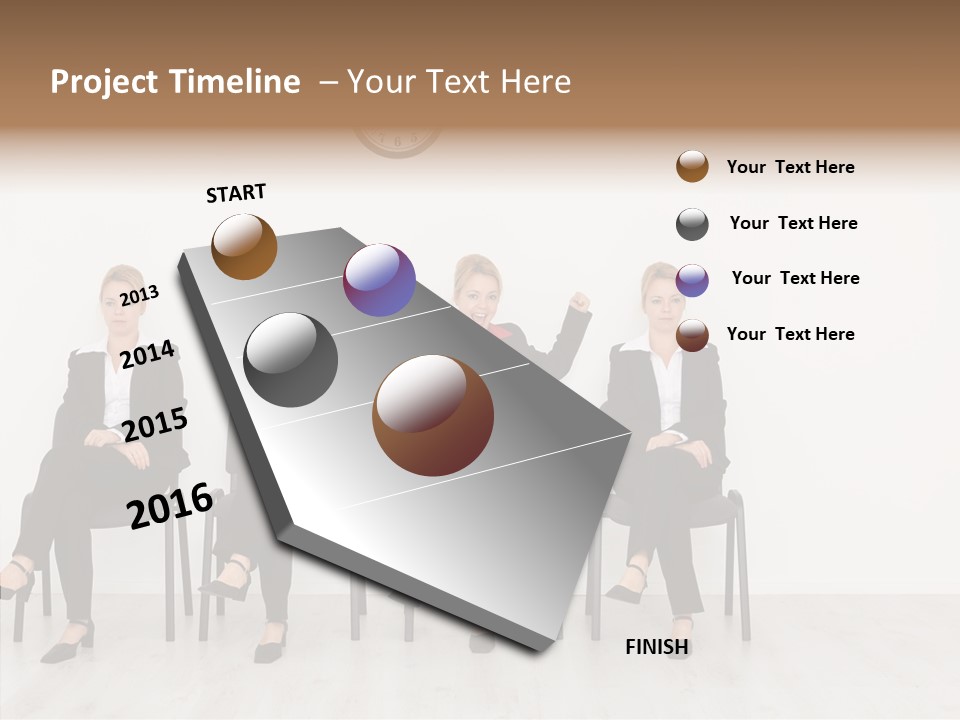 Project Timeline – Your Text Here

START

2013

2014

2015

2016

FINISH

Your Text Here

Your Text Here

Your Text Here

Your Text Here